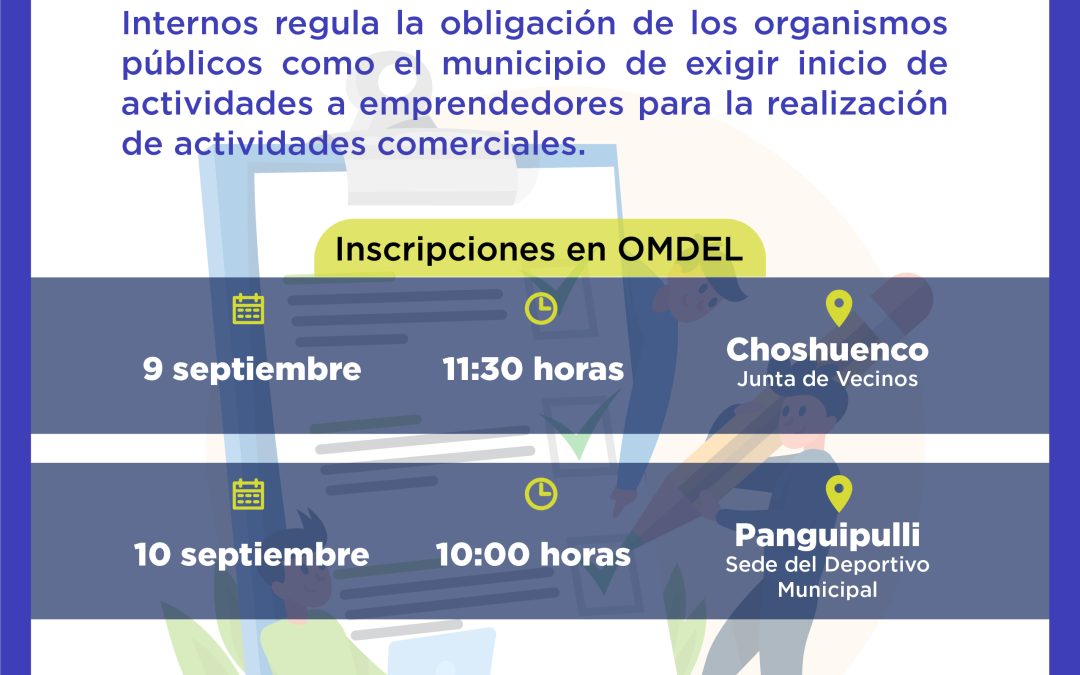 Internos regula la obligación de los organismos públicos como el municipio de exigir inicio de actividades a emprendedores para la realización de actividades comerciales.

Inscripciones en OMDEL

9 septiembre

11:30 horas

Choshuenco
Junta de Vecinos

10 septiembre

10:00 horas

Panguipulli
Sede del Deportivo Municipal